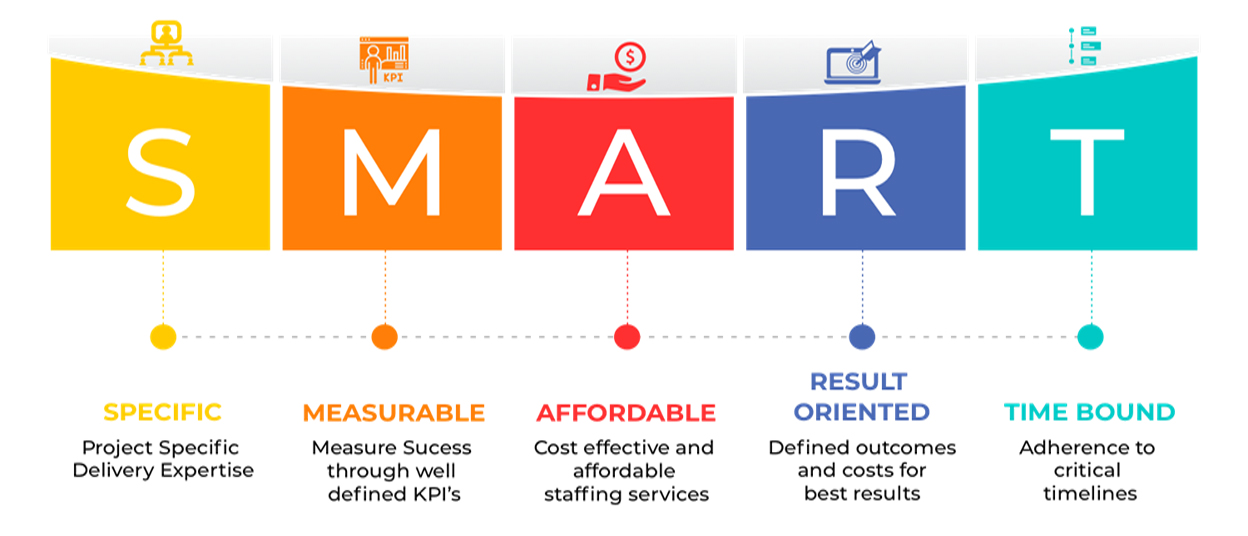 KPI

S

M

A

R

T

SPECIFIC
Project Specific Delivery Expertise

MEASURABLE
Measure Sucess through well defined KPI's

AFFORDABLE
Cost effective and affordable staffing services

RESULT ORIENTED
Defined outcomes and costs for best results

TIME BOUND
Adherence to critical timelines